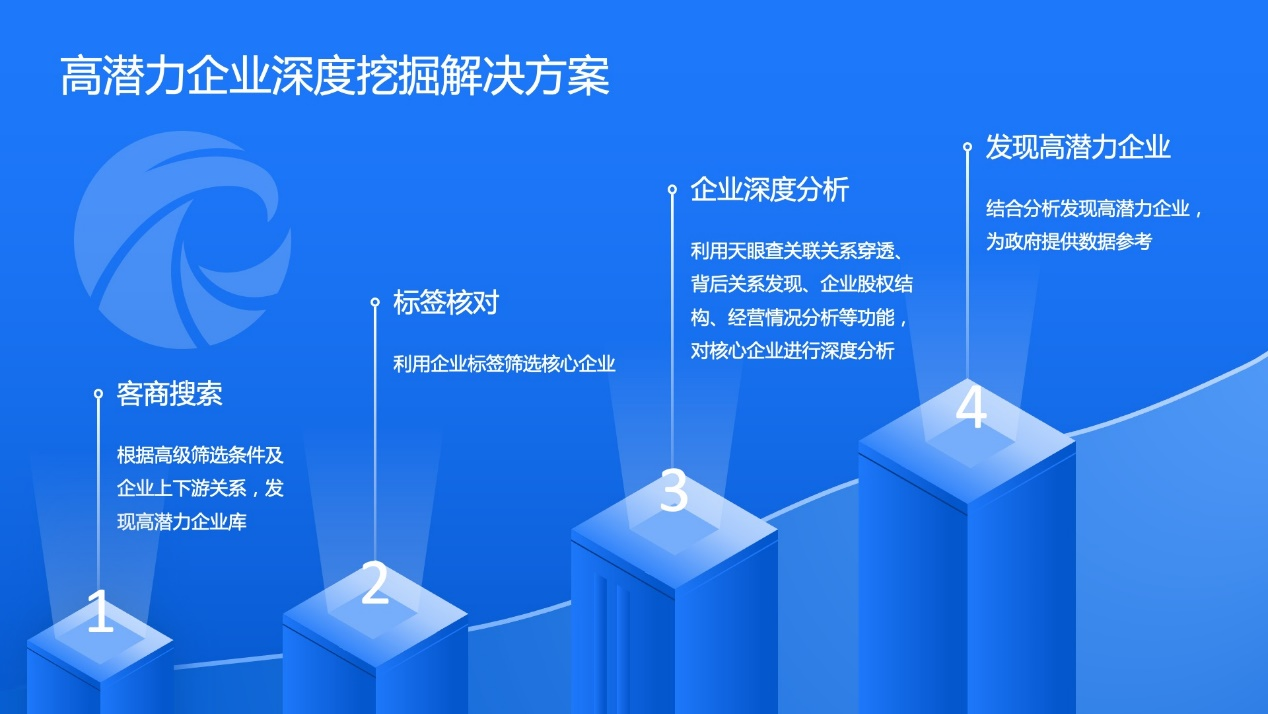 高潜力企业深度挖掘解决方案

客商搜索

根据高级筛选条件及企业上下游关系，发现高潜力企业库

1

标签核对

利用企业标签筛选核心企业

2

企业深度分析

利用天眼查关联关系穿透、背后关系发现、企业股权结构、经营情况分析等功能，对核心企业进行深度分析

3

发现高潜力企业

结合分析发现高潜力企业，为政府提供数据参考

4